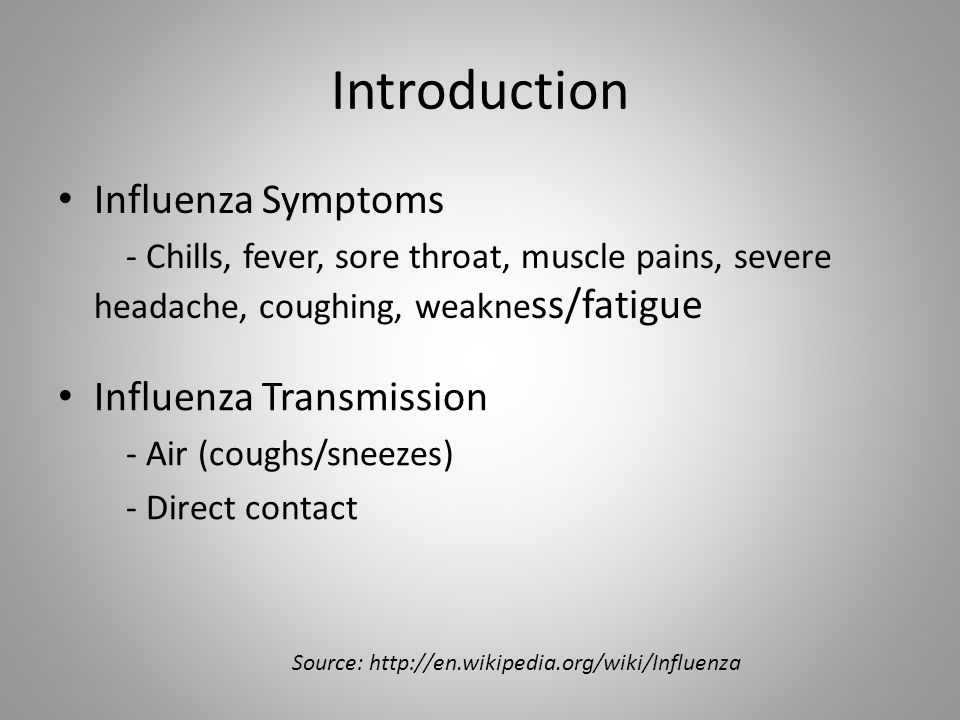 Introduction

• Influenza Symptoms
- Chills, fever, sore throat, muscle pains, severe headache, coughing, weakness/fatigue

• Influenza Transmission
- Air (coughs/sneezes)
- Direct contact

Source: http://en.wikipedia.org/wiki/Influenza